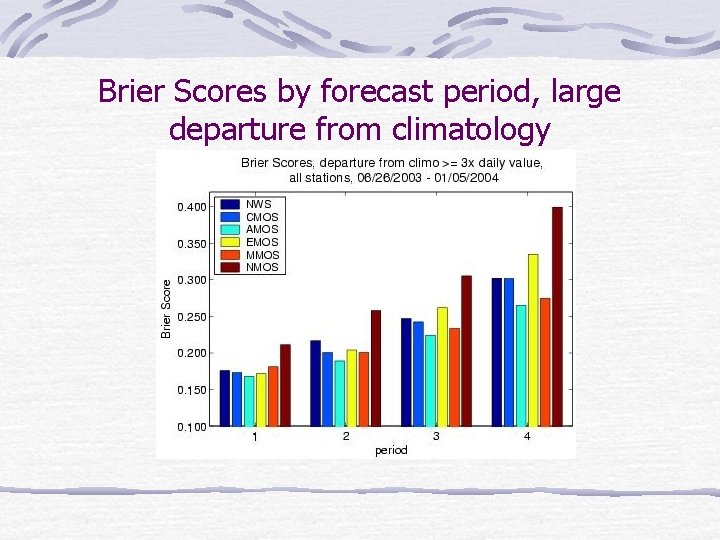 Brier Scores by forecast period, large departure from climatology

Brier Scores, departure from climo >= 3x daily value, all stations, 06/26/2003 - 01/05/2004

NWS
CMOS
AMOS
EMOS
MMOS
NMOS

Brier Score

0.400
0.350
0.300
0.250
0.200
0.150
0.100

1
2
3
4
period